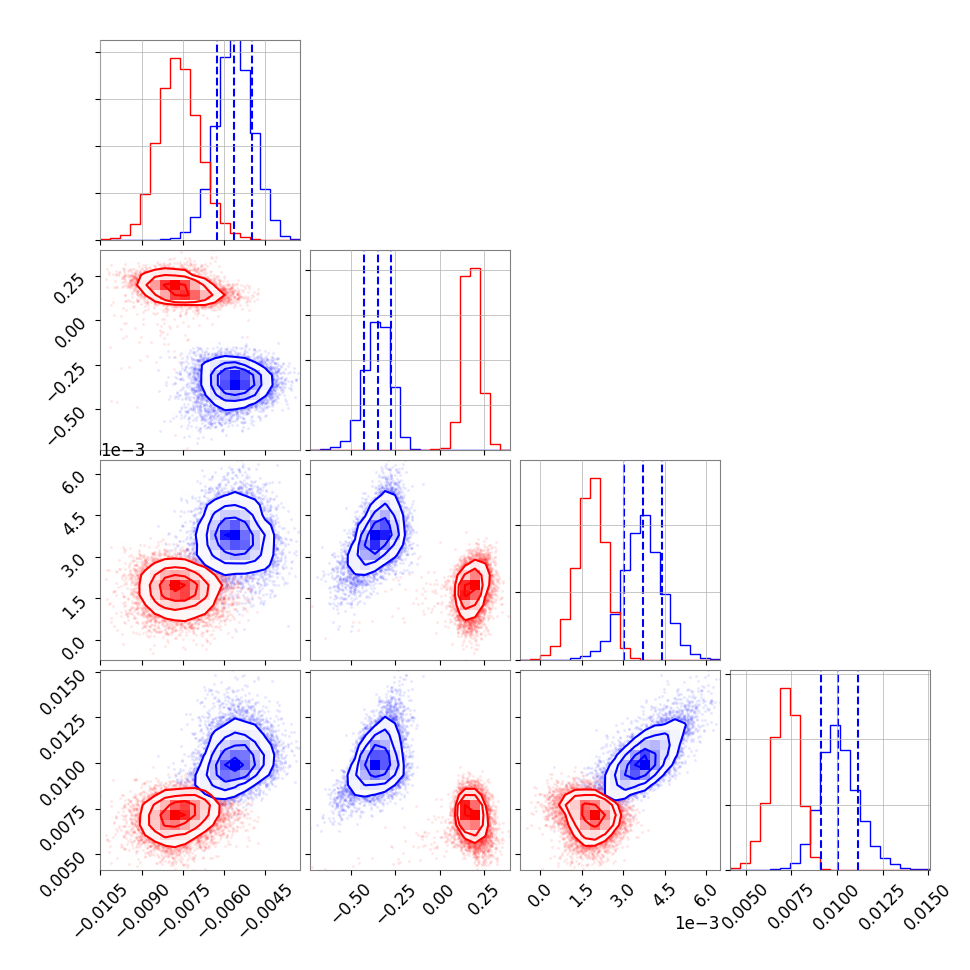 0.25
0.00
−0.25
−0.50

1e−3
6.0
4.5
3.0
1.5
0.0

0.0150
0.0125
0.0100
0.0075
0.0050

−0.0105
−0.0090
−0.0075
−0.0060
−0.0045

−0.50
−0.25
0.00
0.25

0.0
1.5
3.0
4.5
6.0
1e−3

0.0050
0.0075
0.0100
0.0125
0.0150